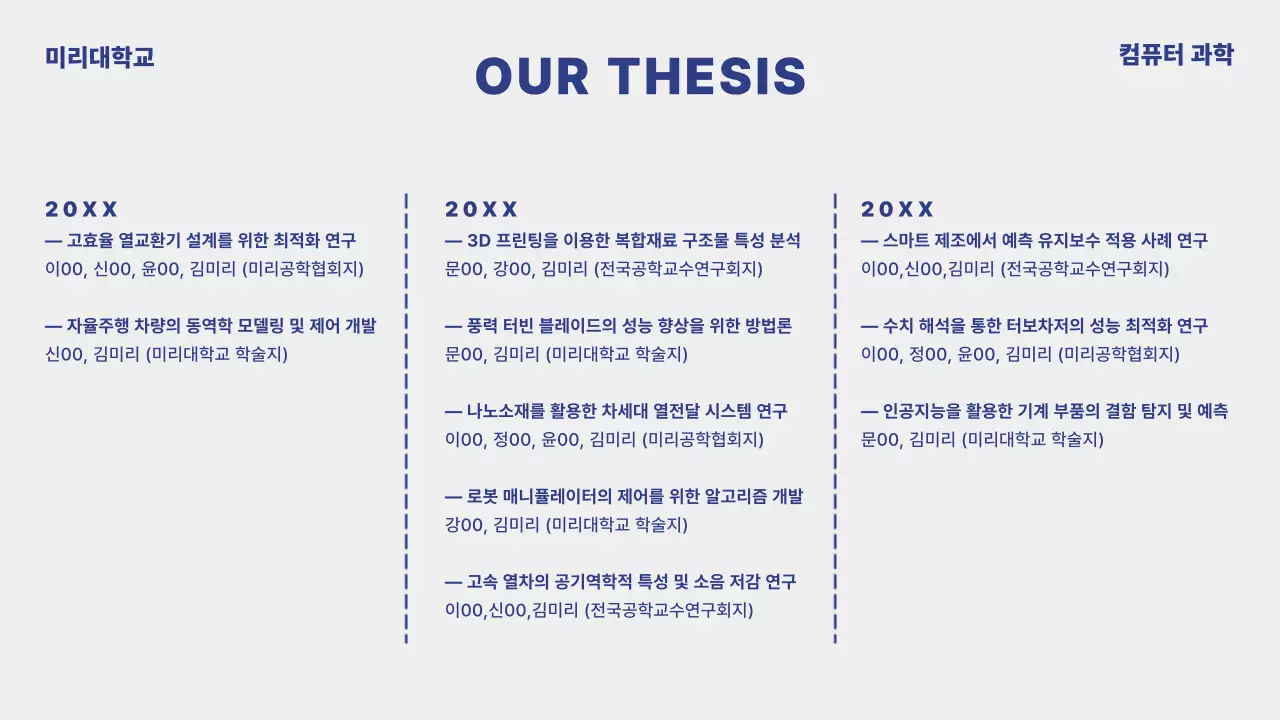 미리대학교

OUR THESIS

컴퓨터 과학

20XX

— 고효율 열교환기 설계를 위한 최적화 연구
이00, 신00, 윤00, 김미리 (미리공학협회지)

— 자율주행 차량의 동역학 모델링 및 제어 개발
신00, 김미리 (미리대학교 학술지)

20XX

— 3D 프린팅을 이용한 복합재료 구조물 특성 분석
문00, 강00, 김미리 (전국공학교수연구회지)

— 풍력 터빈 블레이드의 성능 향상을 위한 방법론
문00, 김미리 (미리대학교 학술지)

— 나노소재를 활용한 차세대 열전달 시스템 연구
이00, 정00, 윤00, 김미리 (미리공학협회지)

— 로봇 매니퓰레이터의 제어를 위한 알고리즘 개발
강00, 김미리 (미리대학교 학술지)

— 고속 열차의 공기역학적 특성 및 소음 저감 연구
이00,신00,김미리 (전국공학교수연구회지)

20XX

— 스마트 제조에서 예측 유지보수 적용 사례 연구
이00,신00,김미리 (전국공학교수연구회지)

— 수치 해석을 통한 터보차저의 성능 최적화 연구
이00, 정00, 윤00, 김미리 (미리공학협회지)

— 인공지능을 활용한 기계 부품의 결함 탐지 및 예측
문00, 김미리 (미리대학교 학술지)